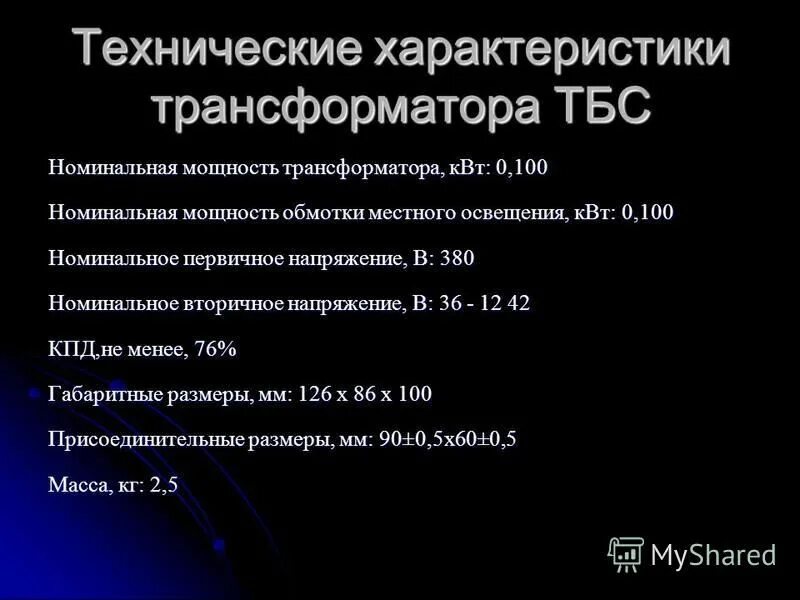 Технические характеристики трансформатора ТБС

Номинальная мощность трансформатора, кВт: 0,100

Номинальная мощность обмотки местного освещения, кВт: 0,100

Номинальное первичное напряжение, В: 380

Номинальное вторичное напряжение, В: 36 - 12 42

КПД,не менее, 76%

Габаритные размеры, мм: 126 х 86 х 100

Присоединительные размеры, мм: 90±0,5х60±0,5

Масса, кг: 2,5

MyShared